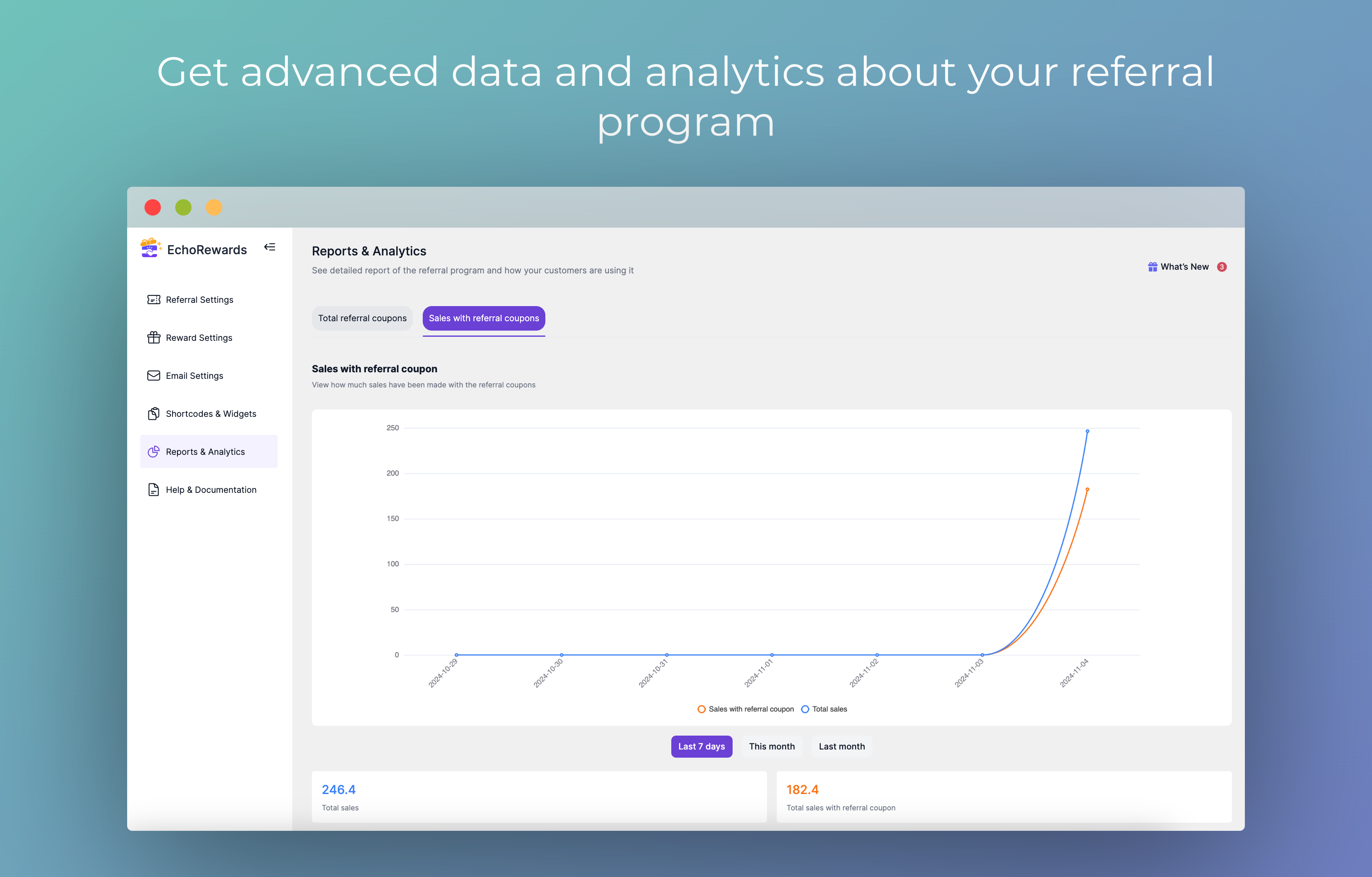 Get advanced data and analytics about your referral program

EchoRewards

Referral Settings
Reward Settings
Email Settings
Shortcodes & Widgets
Reports & Analytics
Help & Documentation

Reports & Analytics
See detailed report of the referral program and how your customers are using it

What's New 3

Total referral coupons
Sales with referral coupons

Sales with referral coupon
View how much sales have been made with the referral coupons

250
200
150
100
50
0

2024-10-29
2024-10-30
2024-10-31
2024-11-01
2024-11-02
2024-11-03
2024-11-04

Sales with referral coupon
Total sales

Last 7 days
This month
Last month

246.4
Total sales

182.4
Total sales with referral coupon